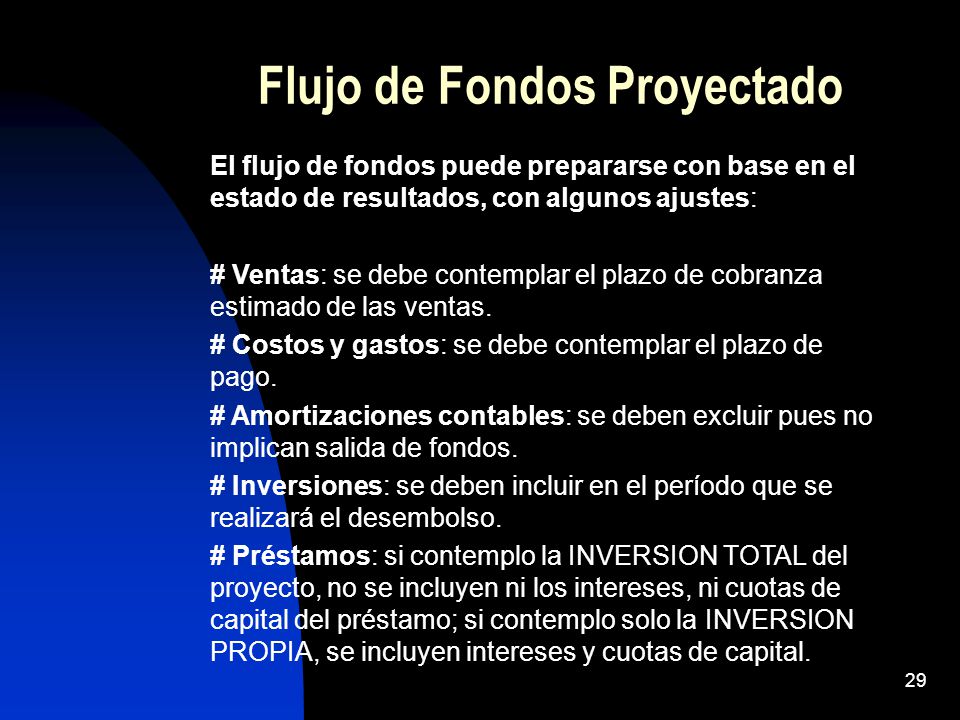 Flujo de Fondos Proyectado

El flujo de fondos puede prepararse con base en el estado de resultados, con algunos ajustes:

# Ventas: se debe contemplar el plazo de cobranza estimado de las ventas.

# Costos y gastos: se debe contemplar el plazo de pago.

# Amortizaciones contables: se deben excluir pues no implican salida de fondos.

# Inversiones: se deben incluir en el período que se realizará el desembolso.

# Préstamos: si contemplo la INVERSION TOTAL del proyecto, no se incluyen ni los intereses, ni cuotas de capital del préstamo; si contemplo solo la INVERSION PROPIA, se incluyen intereses y cuotas de capital.

29